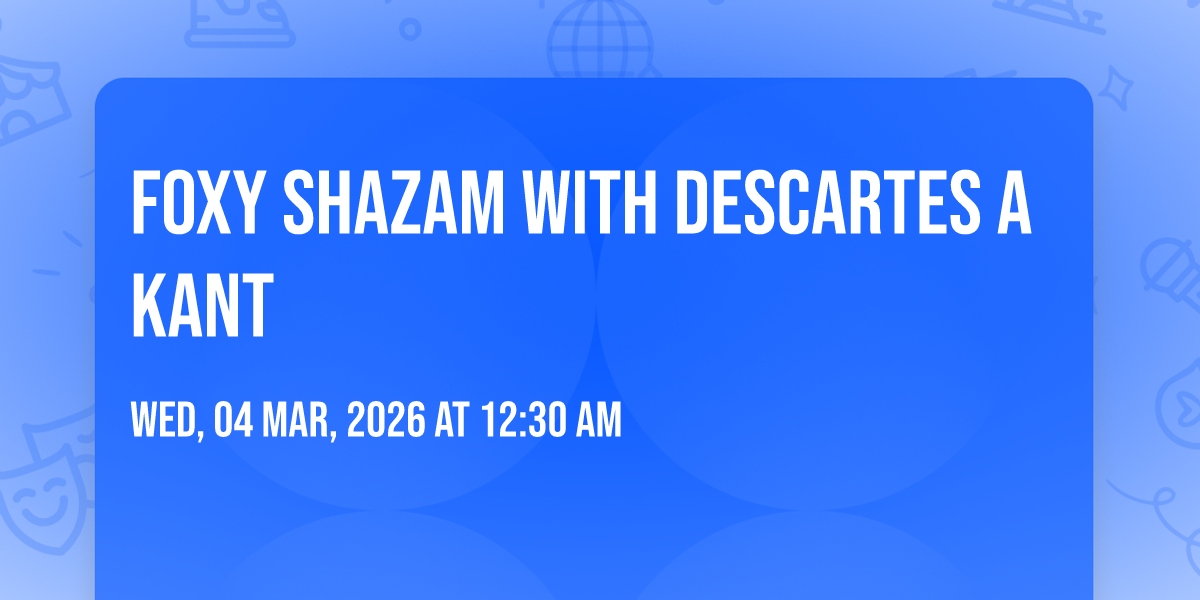 FOXY SHAZAM WITH DESCARTES A KANT

WED, 04 MAR, 2026 AT 12:30 AM